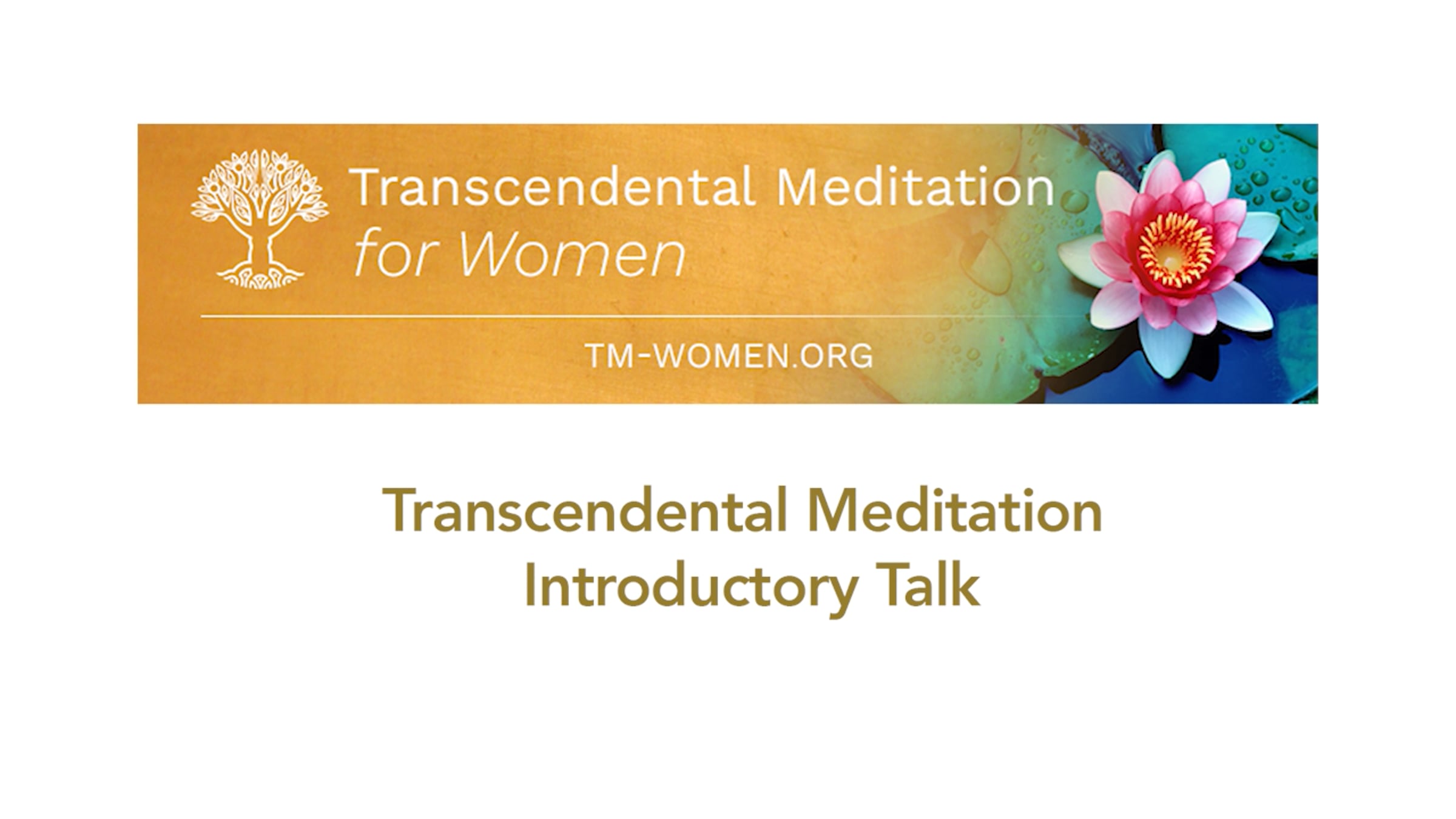 Transcendental Meditation
for Women

TM-WOMEN.ORG

Transcendental Meditation
Introductory Talk